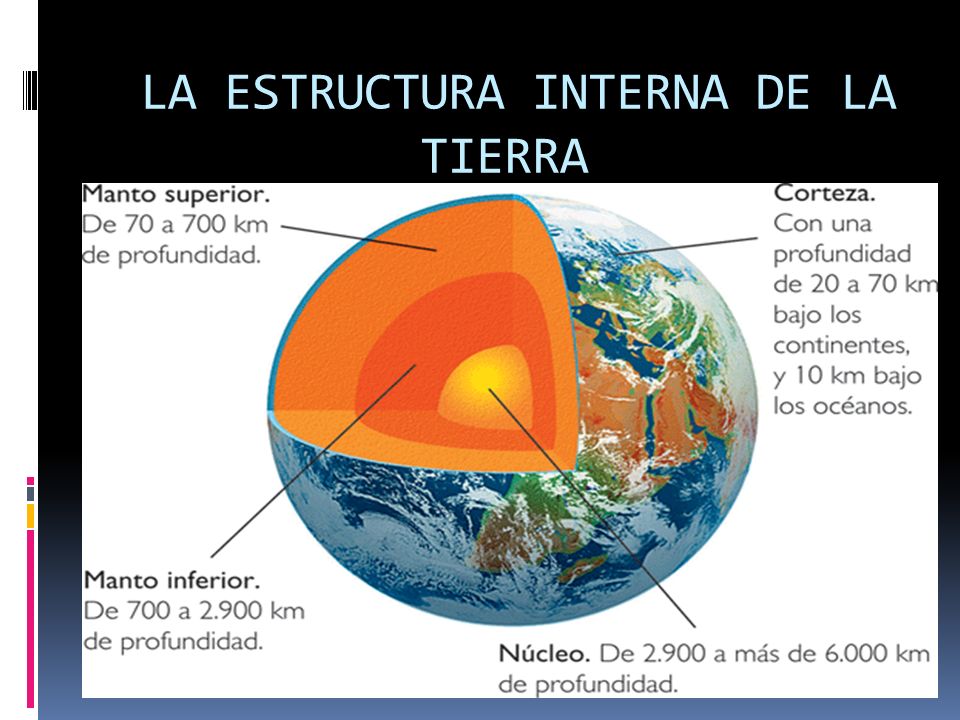 LA ESTRUCTURA INTERNA DE LA TIERRA

Manto superior. De 70 a 700 km de profundidad.

Corteza. Con una profundidad de 20 a 70 km bajo los continentes, y 10 km bajo los océanos.

Manto inferior. De 700 a 2.900 km de profundidad.

Núcleo. De 2.900 a más de 6.000 km de profundidad.